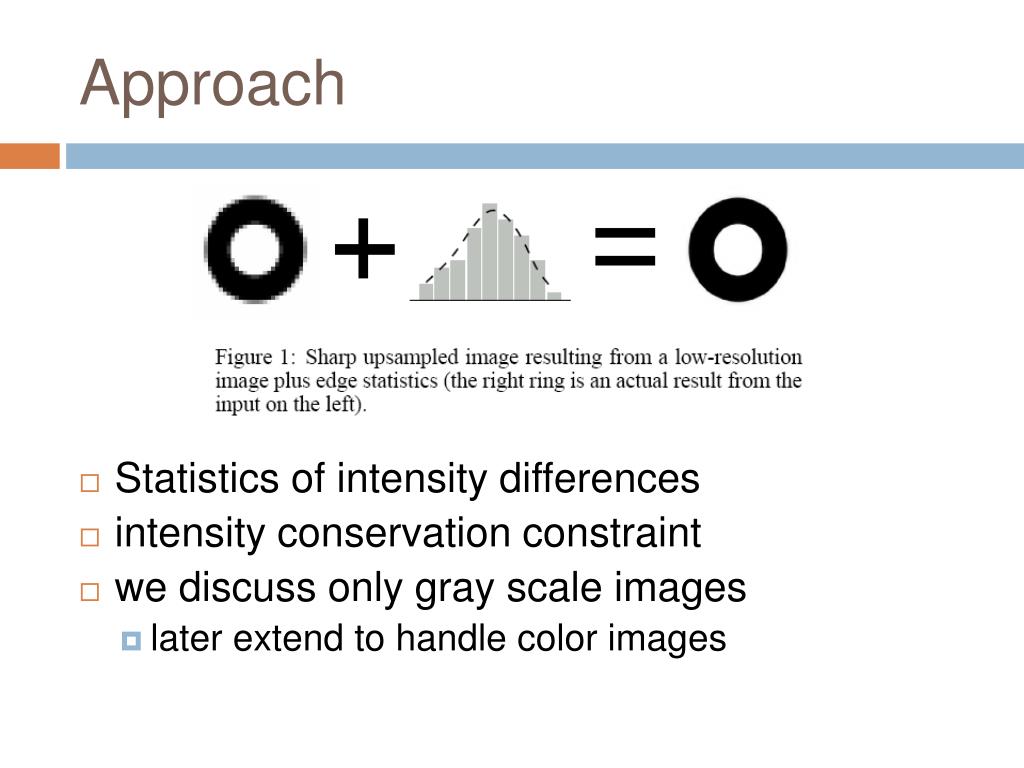 Approach

+ =

Figure 1: Sharp upsampled image resulting from a low-resolution image plus edge statistics (the right ring is an actual result from the input on the left).

□ Statistics of intensity differences
□ intensity conservation constraint
□ we discuss only gray scale images
 ▫ later extend to handle color images